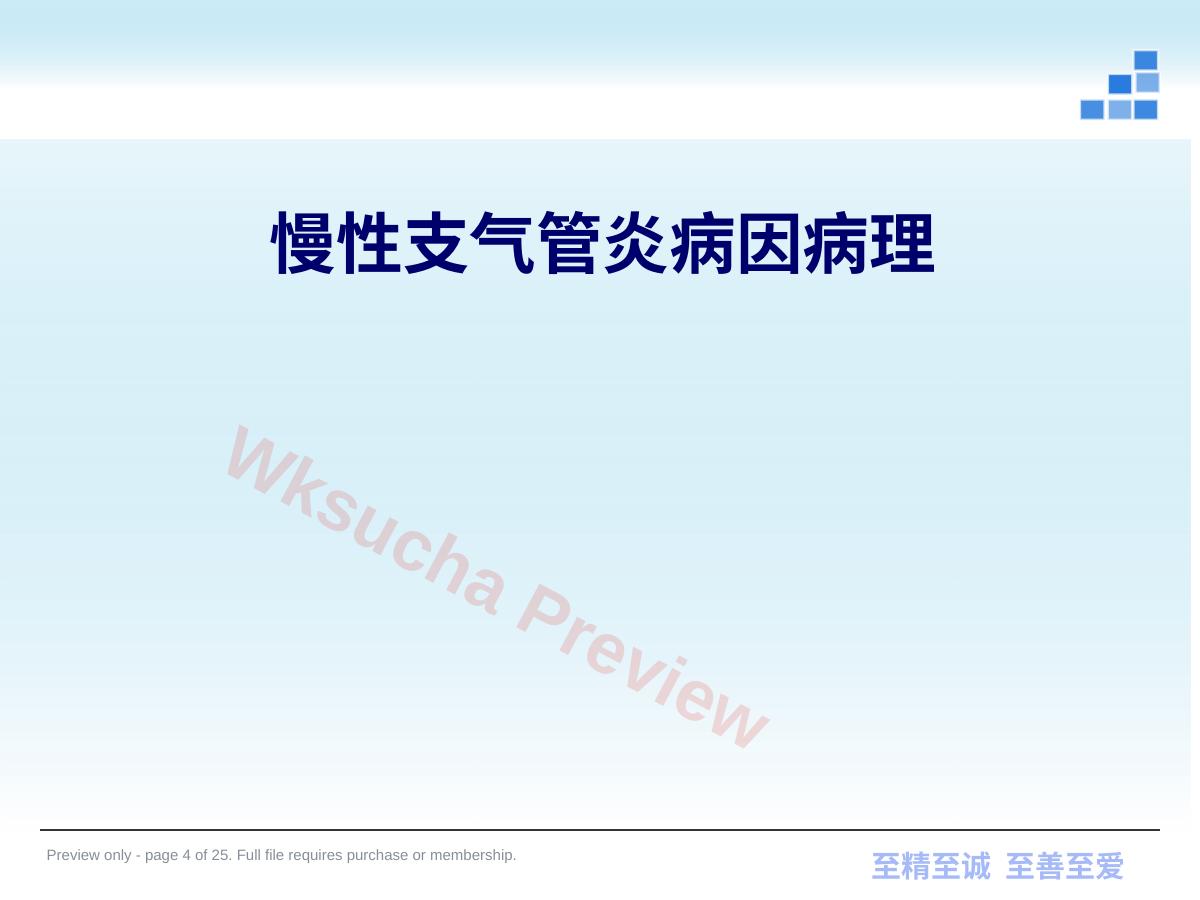 慢性支气管炎病因病理

Wksucha Preview

Preview only - page 4 of 25. Full file requires purchase or membership.

至精至诚 至善至爱